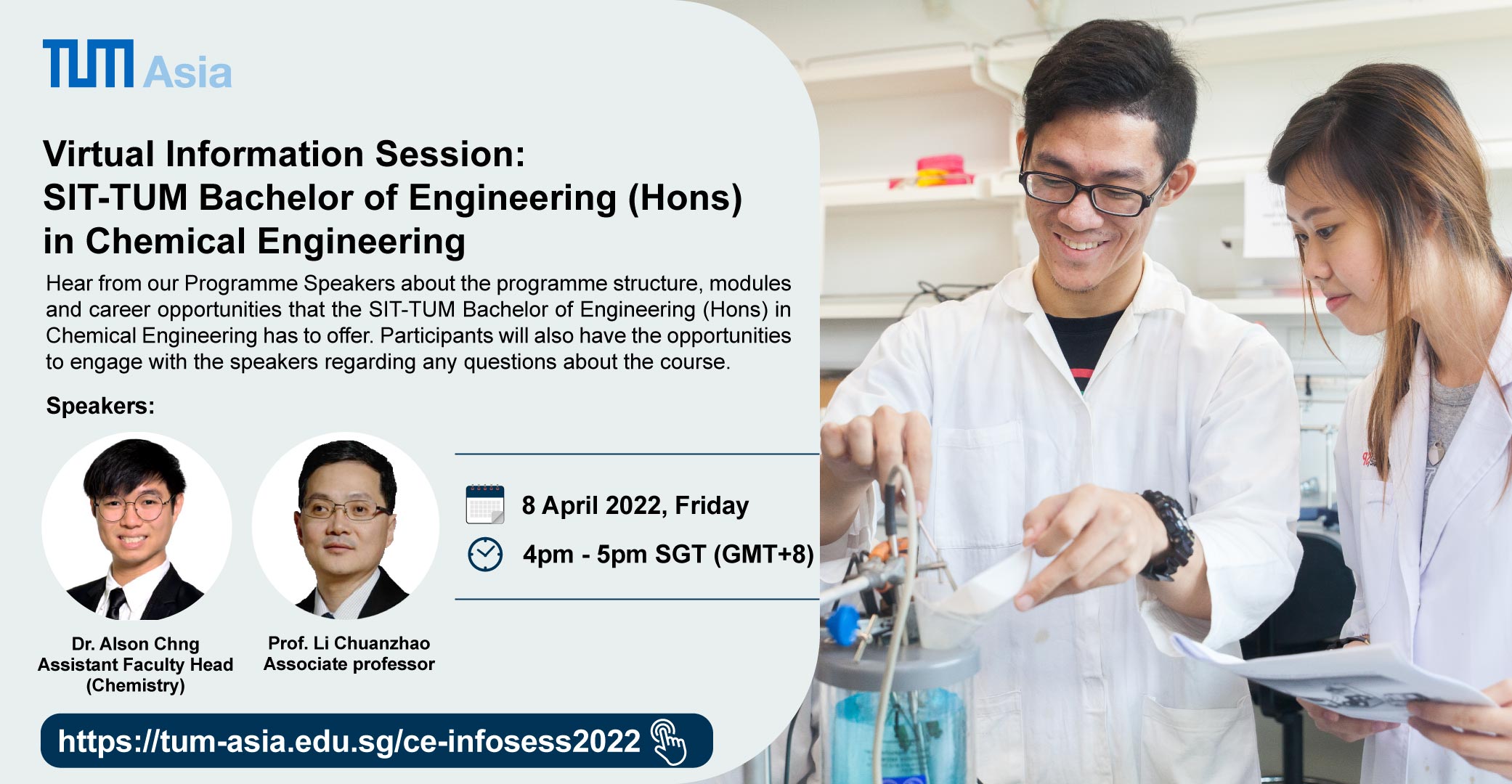 TUM Asia

Virtual Information Session:
SIT-TUM Bachelor of Engineering (Hons) in Chemical Engineering

Hear from our Programme Speakers about the programme structure, modules and career opportunities that the SIT-TUM Bachelor of Engineering (Hons) in Chemical Engineering has to offer. Participants will also have the opportunities to engage with the speakers regarding any questions about the course.

Speakers:

Dr. Alson Chng
Assistant Faculty Head (Chemistry)

Prof. Li Chuanzhao
Associate professor

8 April 2022, Friday

4pm - 5pm SGT (GMT+8)

https://tum-asia.edu.sg/ce-infosess2022